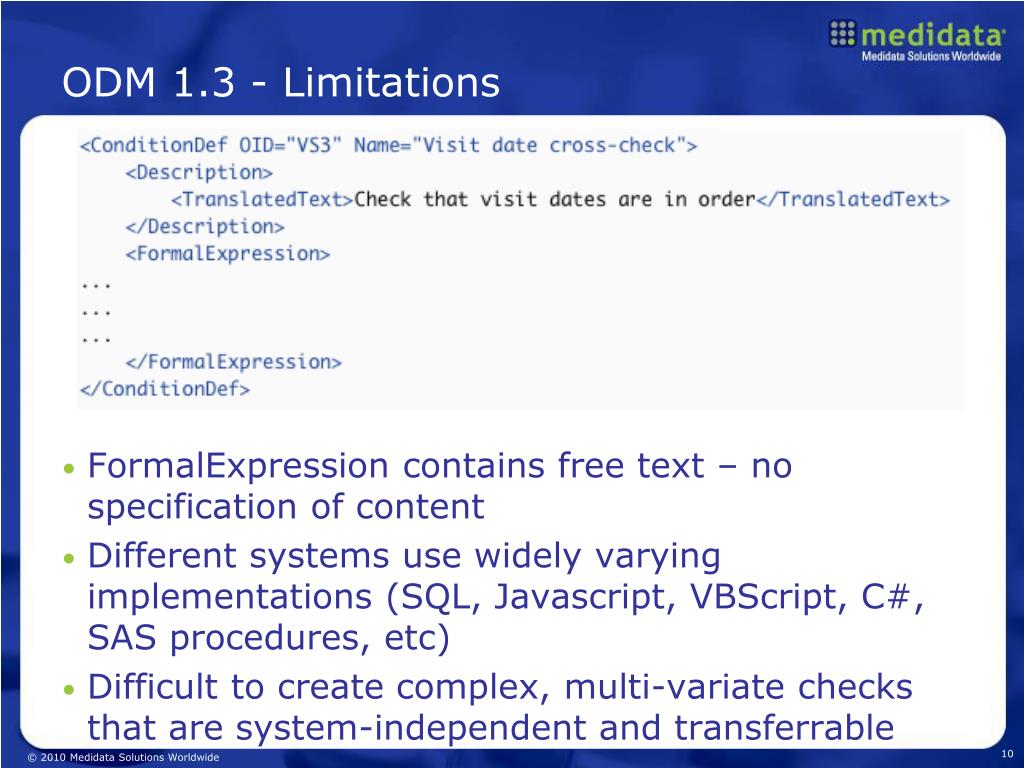 medidata
Medidata Solutions Worldwide

ODM 1.3 - Limitations

<ConditionDef OID="VS3" Name="Visit date cross-check">
<Description>
<TranslatedText>Check that visit dates are in order</TranslatedText>
</Description>
<FormalExpression>
...
...
...
</FormalExpression>
</ConditionDef>

• FormalExpression contains free text – no specification of content
• Different systems use widely varying implementations (SQL, Javascript, VBScript, C#, SAS procedures, etc)
• Difficult to create complex, multi-variate checks that are system-independent and transferrable

© 2010 Medidata Solutions Worldwide

10